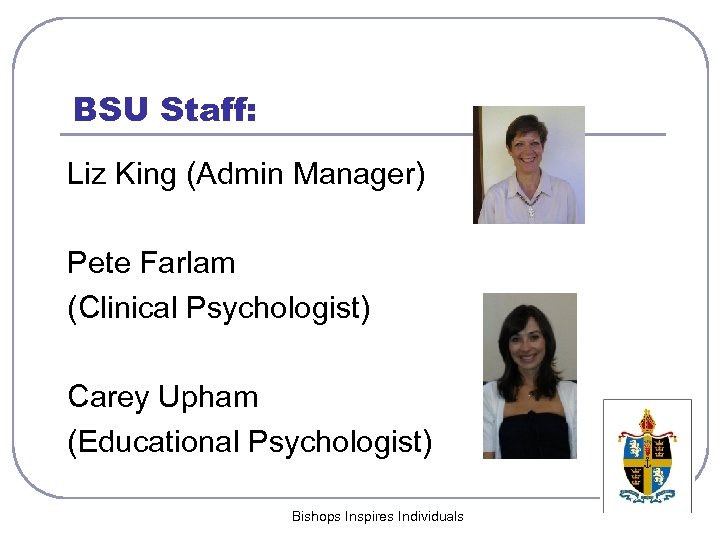 BSU Staff:

Liz King (Admin Manager)

Pete Farlam
(Clinical Psychologist)

Carey Upham
(Educational Psychologist)

Bishops Inspires Individuals